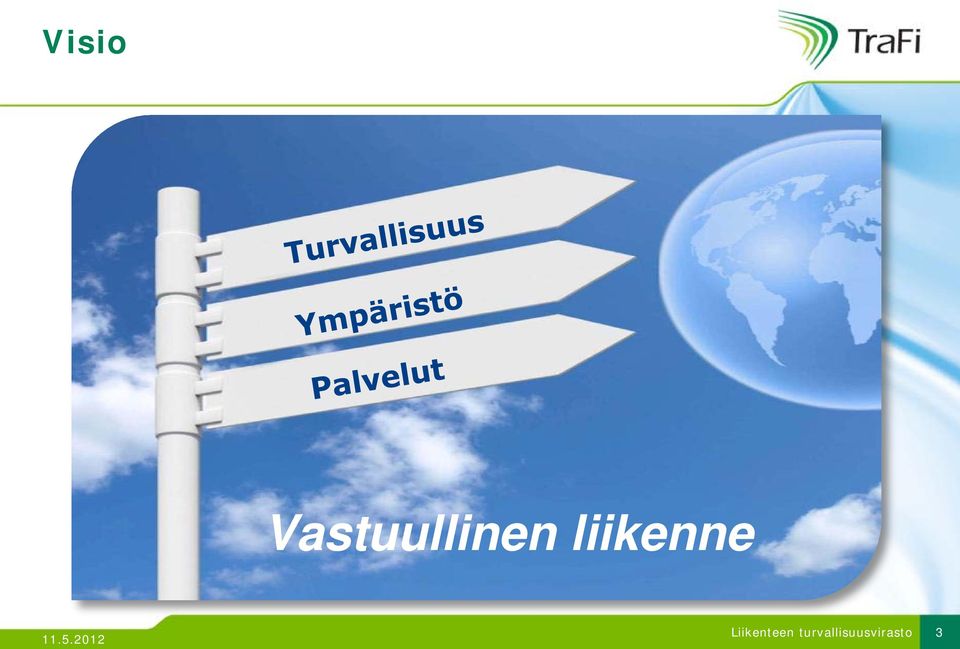 Visio

TraFi

Turvallisuus

Ympäristö

Palvelut

Vastuullinen liikenne

11.5.2012

Liikenteen turvallisuusvirasto

3